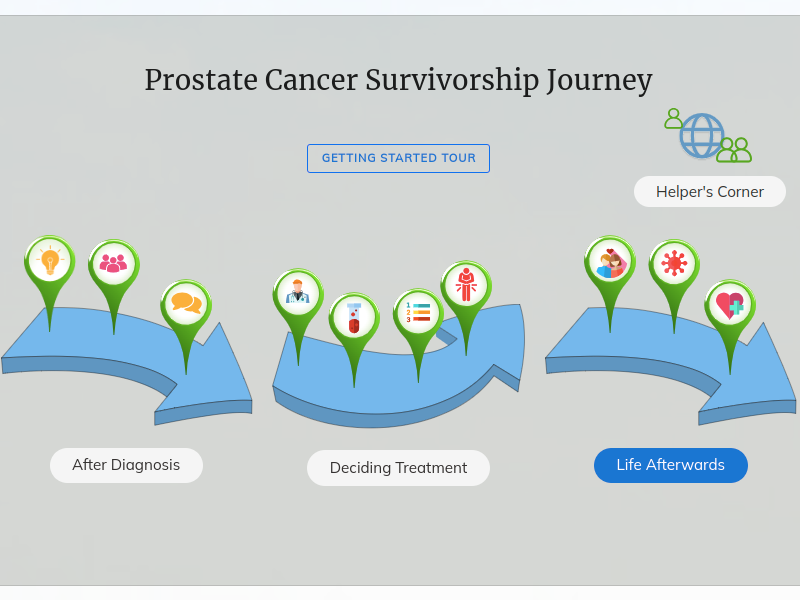 Prostate Cancer Survivorship Journey

GETTING STARTED TOUR

Helper's Corner

1
2
3

After Diagnosis

Deciding Treatment

Life Afterwards